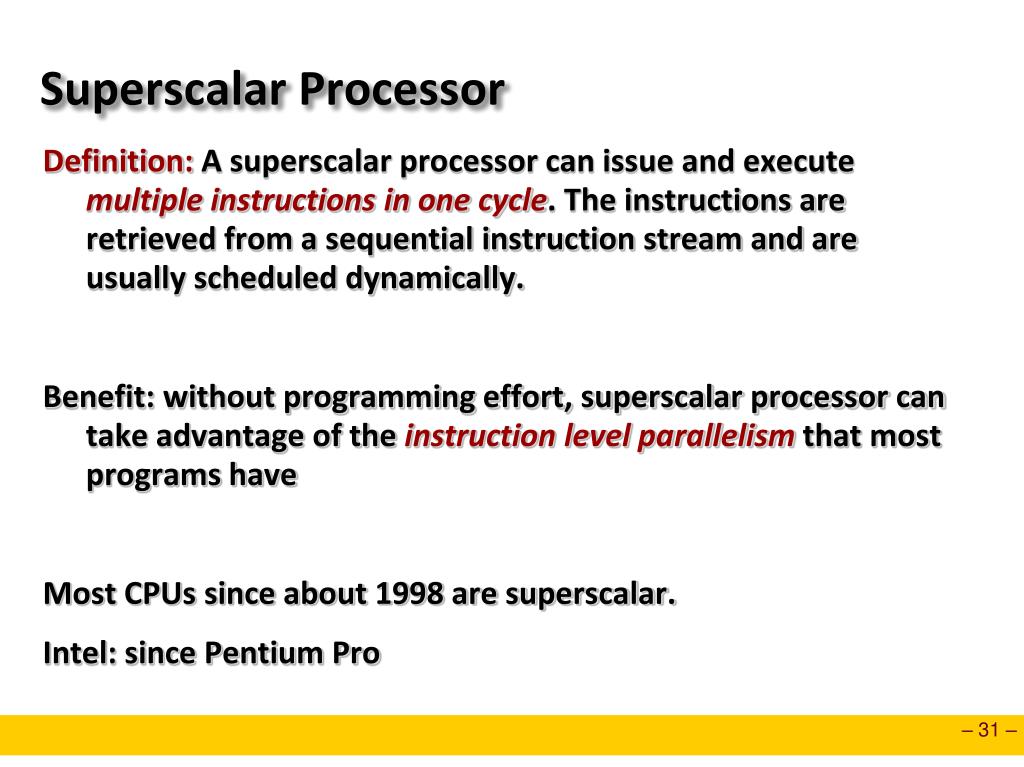 Superscalar Processor

Definition: A superscalar processor can issue and execute multiple instructions in one cycle. The instructions are retrieved from a sequential instruction stream and are usually scheduled dynamically.

Benefit: without programming effort, superscalar processor can take advantage of the instruction level parallelism that most programs have

Most CPUs since about 1998 are superscalar.

Intel: since Pentium Pro

– 31 –